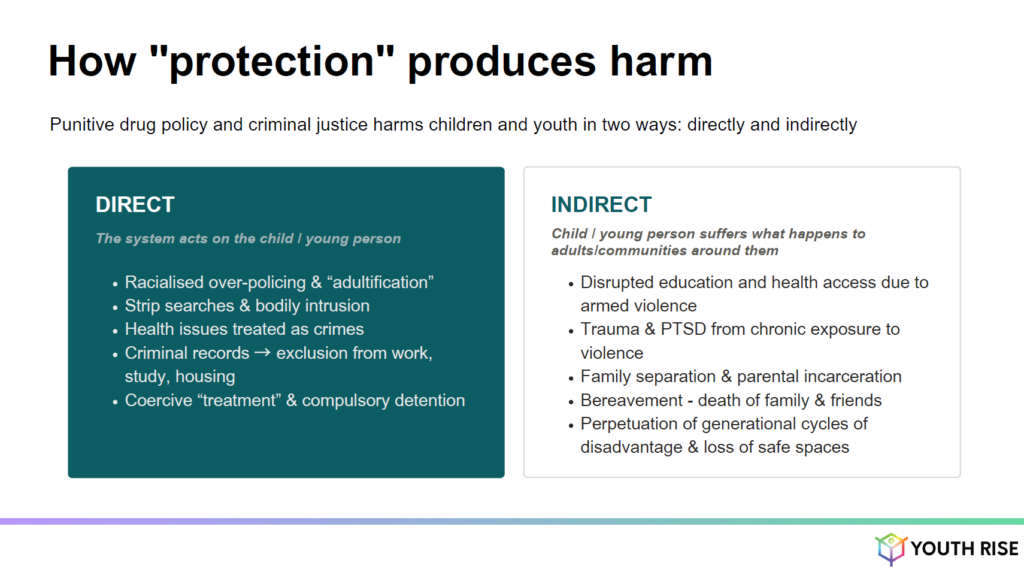 How "protection" produces harm

Punitive drug policy and criminal justice harms children and youth in two ways: directly and indirectly

DIRECT

The system acts on the child / young person

- Racialised over-policing & “adultification”
- Strip searches & bodily intrusion
- Health issues treated as crimes
- Criminal records → exclusion from work, study, housing
- Coercive “treatment” & compulsory detention

INDIRECT

Child / young person suffers what happens to adults/communities around them

- Disrupted education and health access due to armed violence
- Trauma & PTSD from chronic exposure to violence
- Family separation & parental incarceration
- Bereavement - death of family & friends
- Perpetuation of generational cycles of disadvantage & loss of safe spaces

YOUTH RISE